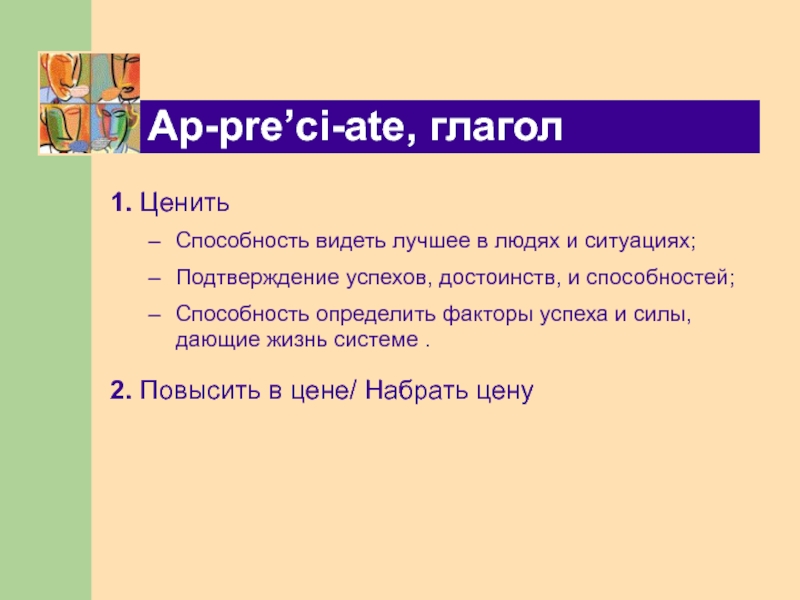 Ap-pre’ci-ate, глагол

1. Ценить

– Способность видеть лучшее в людях и ситуациях;

– Подтверждение успехов, достоинств, и способностей;

– Способность определить факторы успеха и силы, дающие жизнь системе .

2. Повысить в цене/ Набрать цену